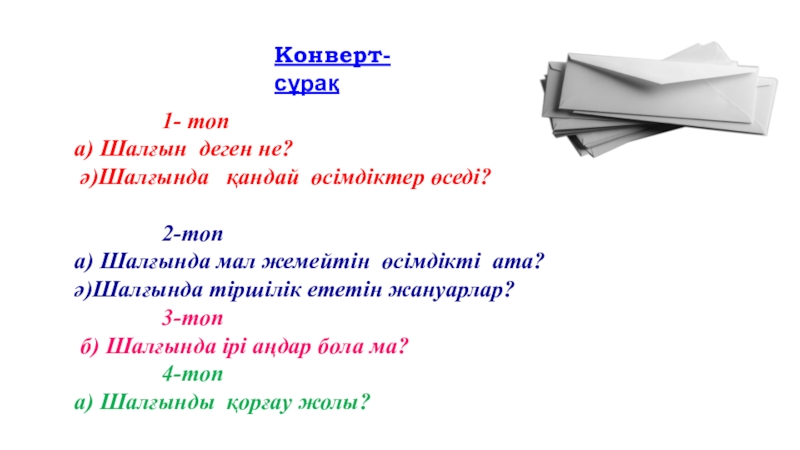 Конверт-сұрақ

1- топ
а) Шалғын деген не?
ә)Шалғында қандай өсімдіктер өседі?

2-топ
а) Шалғында мал жемейтін өсімдікті ата?
ә)Шалғында тіршілік ететін жануарлар?
3-топ
б) Шалғында ірі аңдар бола ма?
4-топ
а) Шалғынды қорғау жолы?